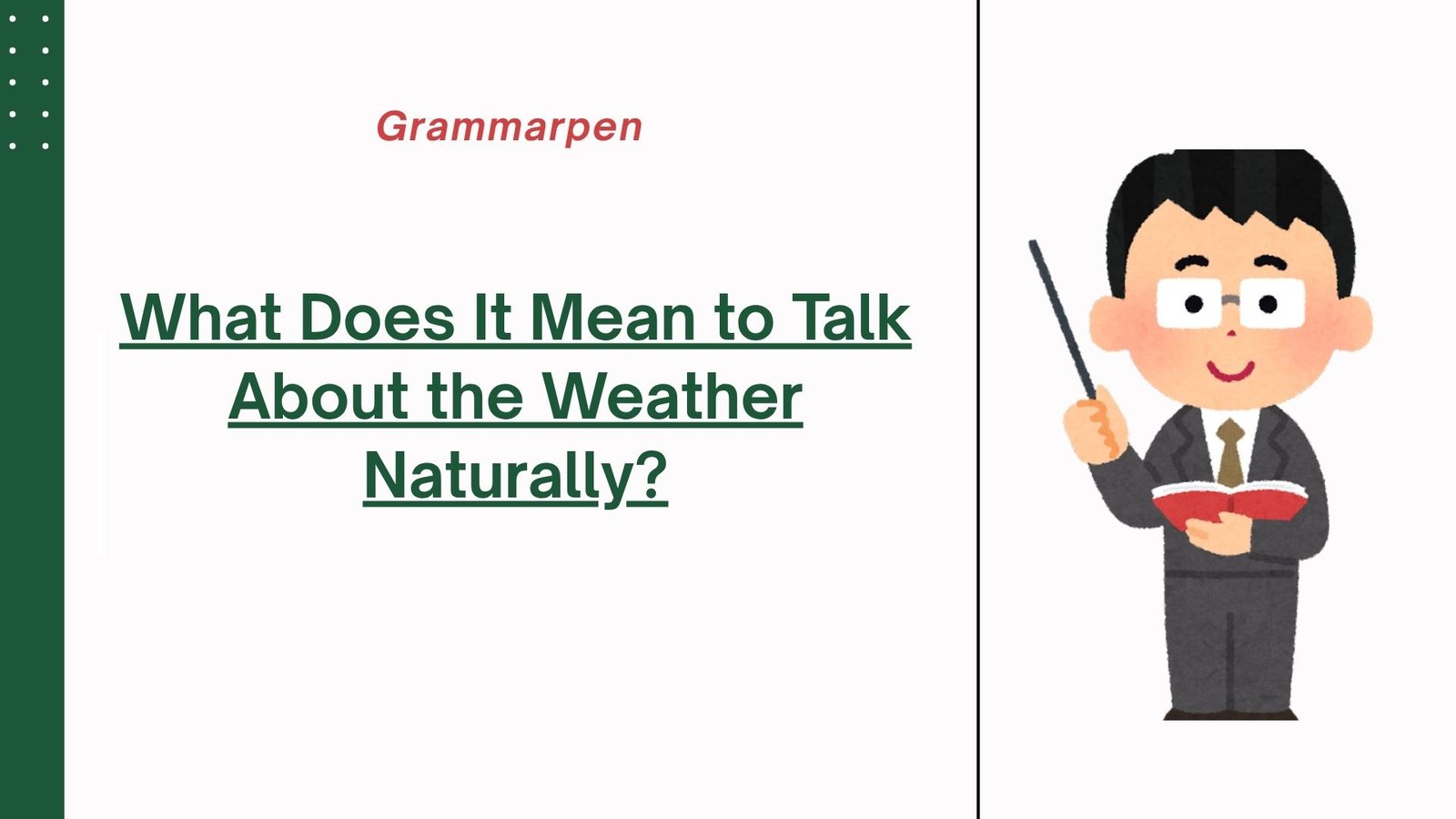 Grammarpen

What Does It Mean to Talk About the Weather Naturally?